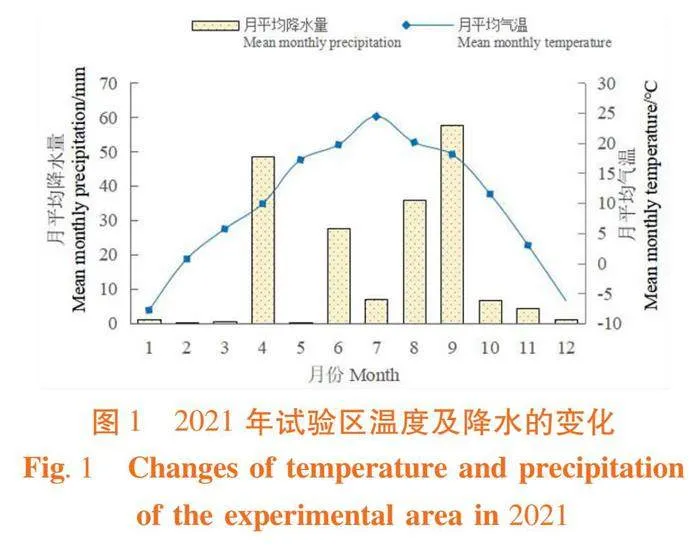 月平均降水量
Mean monthly precipitation

月平均气温
Mean monthly temperature

月平均降水量
Mean monthly precipitation/mm

70
60
50
40
30
20
10
0

30
25
20
15
10
5
0
-5
-10

月平均气温
Mean monthly temperature/℃

1 2 3 4 5 6 7 8 9 10 11 12

月份 Month

图 1 2021 年试验区温度及降水的变化

Fig. 1 Changes of temperature and precipitation of the experimental area in 2021